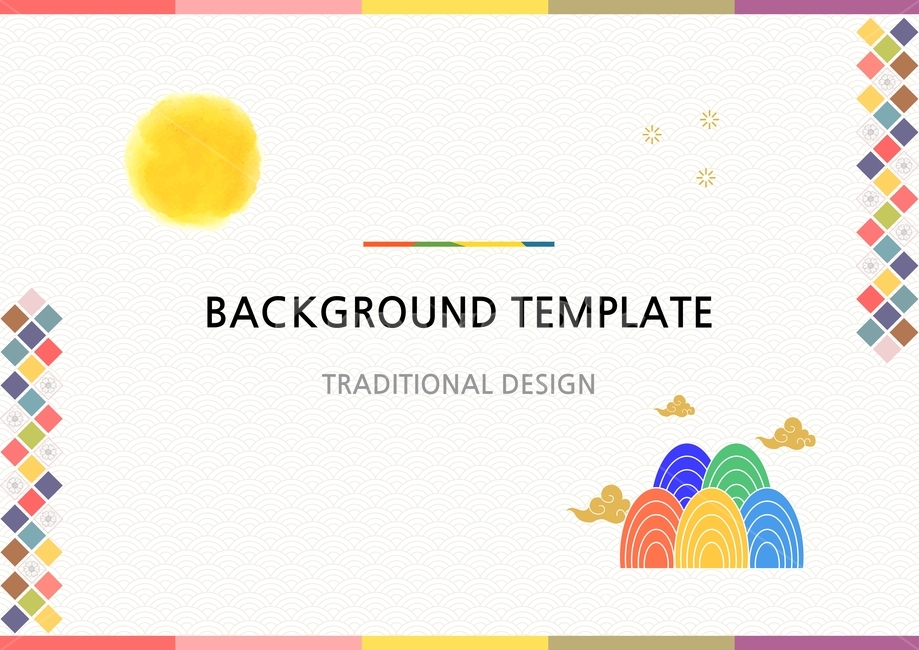 BACKGROUND TEMPLATE

TRADITIONAL DESIGN